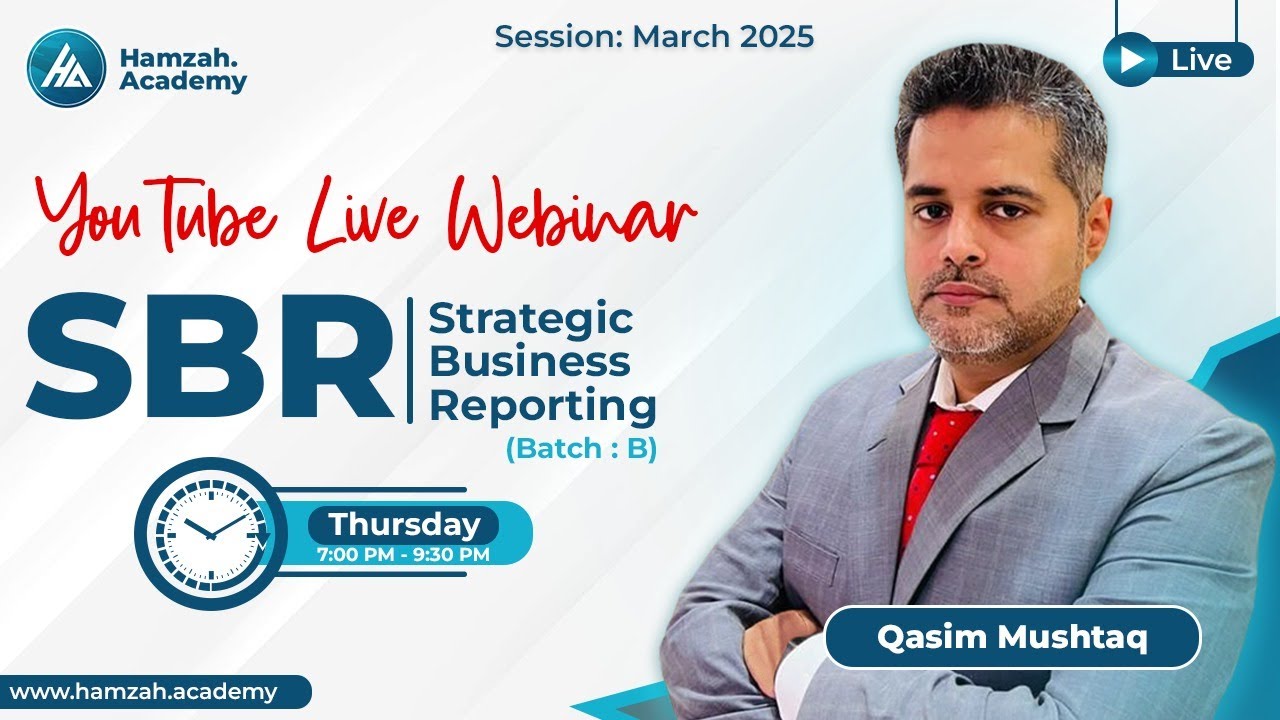 Hamzah. Academy

Session: March 2025

Live

YouTube Live Webinar

SBR Strategic Business Reporting

(Batch : B)

Thursday
7:00 PM - 9:30 PM

Qasim Mushtaq

www.hamzah.academy